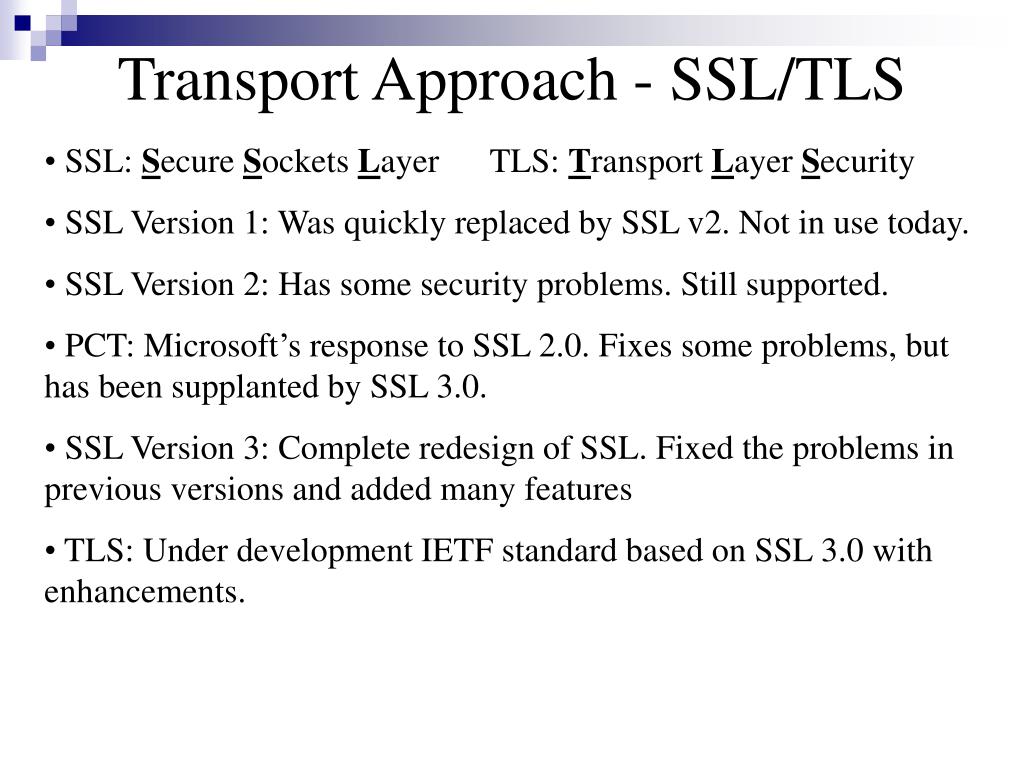 Transport Approach - SSL/TLS

• SSL: Secure Sockets Layer TLS: Transport Layer Security

• SSL Version 1: Was quickly replaced by SSL v2. Not in use today.

• SSL Version 2: Has some security problems. Still supported.

• PCT: Microsoft’s response to SSL 2.0. Fixes some problems, but has been supplanted by SSL 3.0.

• SSL Version 3: Complete redesign of SSL. Fixed the problems in previous versions and added many features

• TLS: Under development IETF standard based on SSL 3.0 with enhancements.